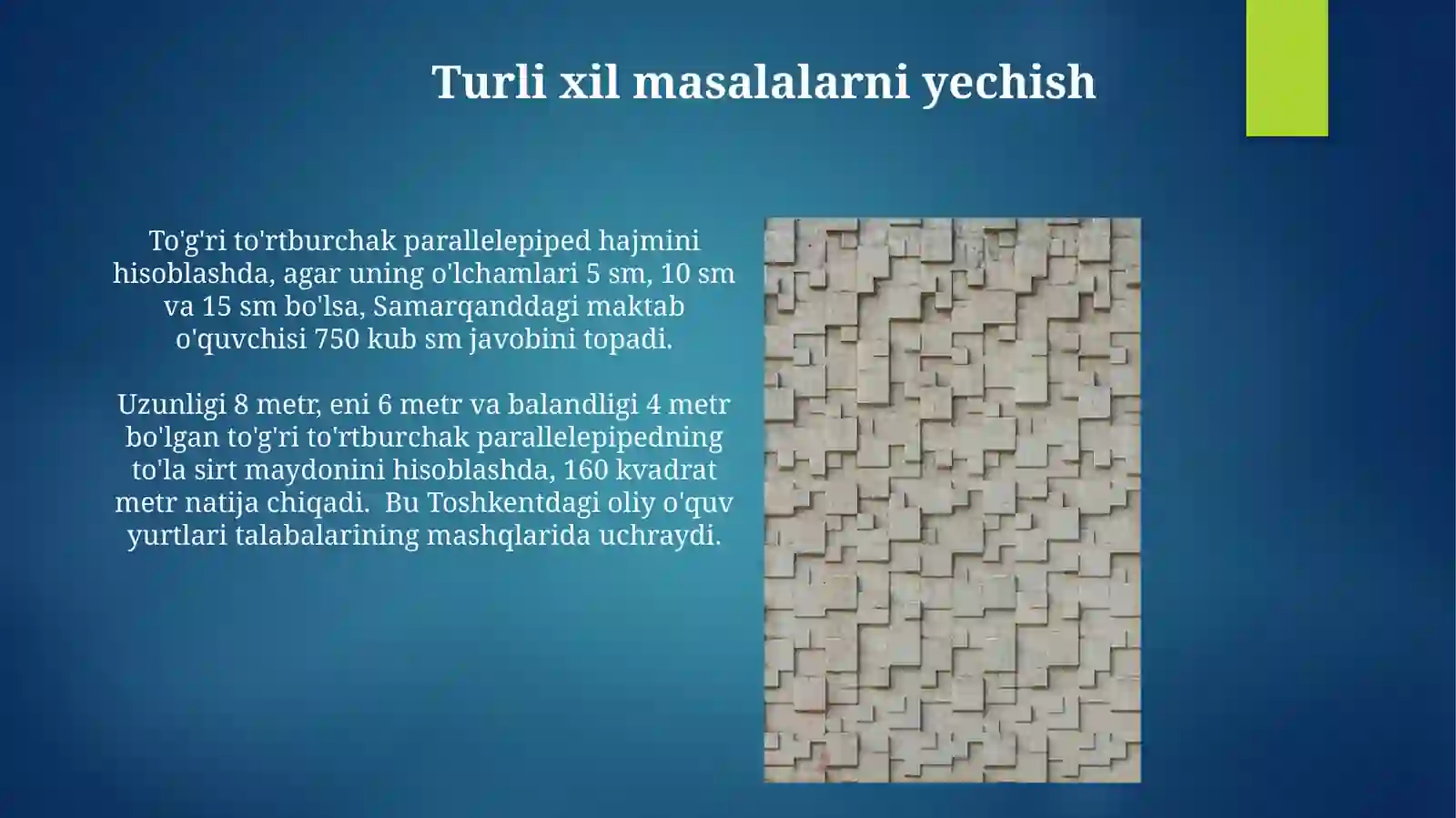 Turli xil masalalarni yechish

To'g'ri to'rtburchak parallelepiped hajmini hisoblashda, agar uning o'lchamlari 5 sm, 10 sm va 15 sm bo'lsa, Samarqanddagi maktab o'quvchisi 750 kub sm javobini topadi.

Uzunligi 8 metr, eni 6 metr va balandligi 4 metr bo'lgan to'g'ri to'rtburchak parallelepipedning to'la sirt maydonini hisoblashda, 160 kvadrat metr natija chiqadi. Bu Toshkentdagi oliy o'quv yurtlari talabalarining mashqlarida uchraydi.